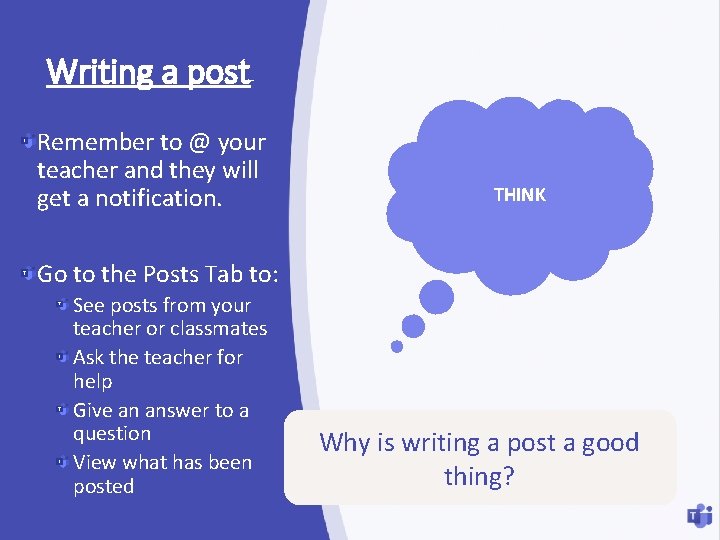 Writing a post

Remember to @ your teacher and they will get a notification.

Go to the Posts Tab to:

See posts from your teacher or classmates

Ask the teacher for help

Give an answer to a question

View what has been posted

THINK

Why is writing a post a good thing?